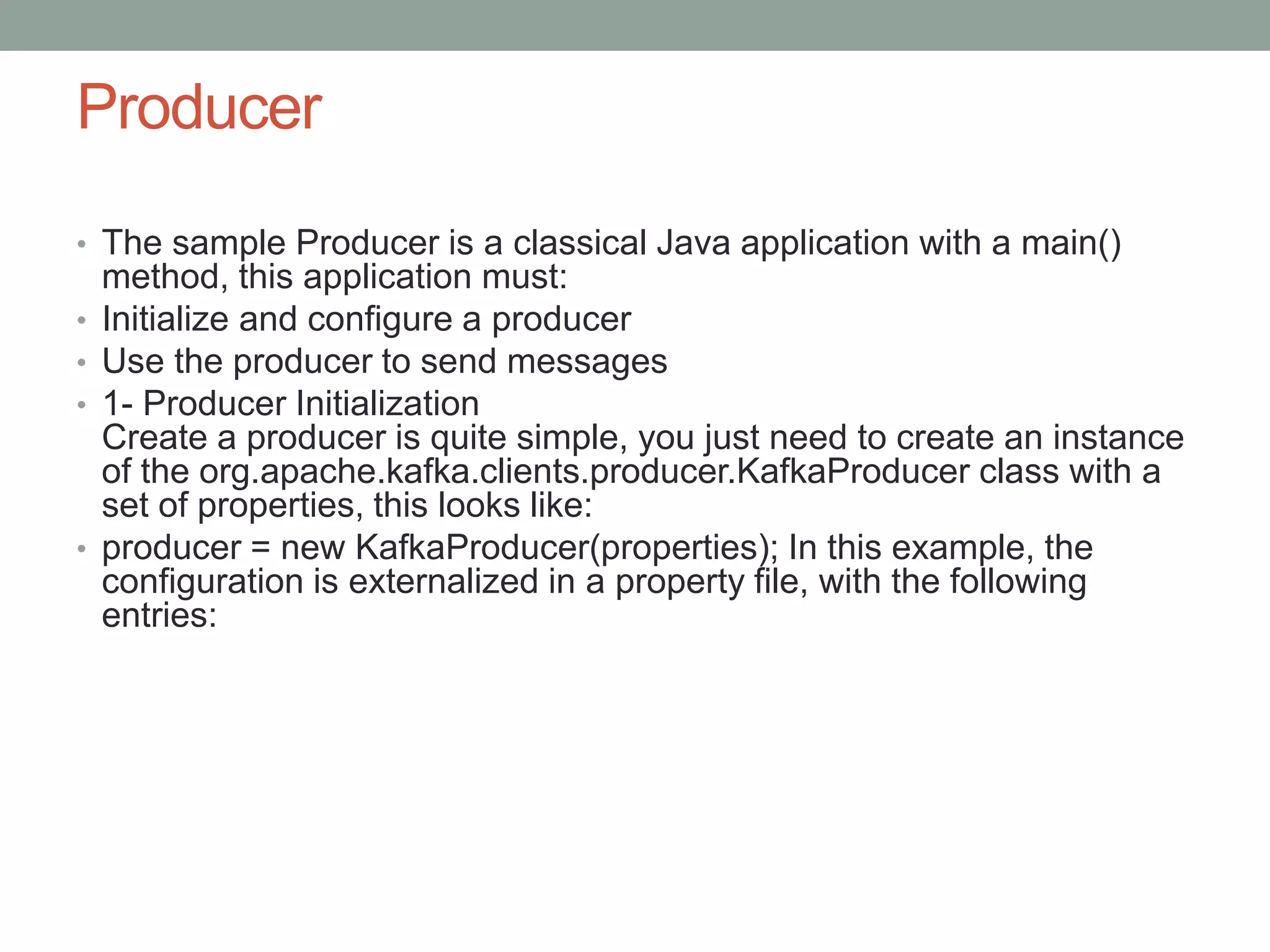 Producer

• The sample Producer is a classical Java application with a main() method, this application must:
• Initialize and configure a producer
• Use the producer to send messages
• 1- Producer Initialization
Create a producer is quite simple, you just need to create an instance of the org.apache.kafka.clients.producer.KafkaProducer class with a set of properties, this looks like:
• producer = new KafkaProducer(properties); In this example, the configuration is externalized in a property file, with the following entries: